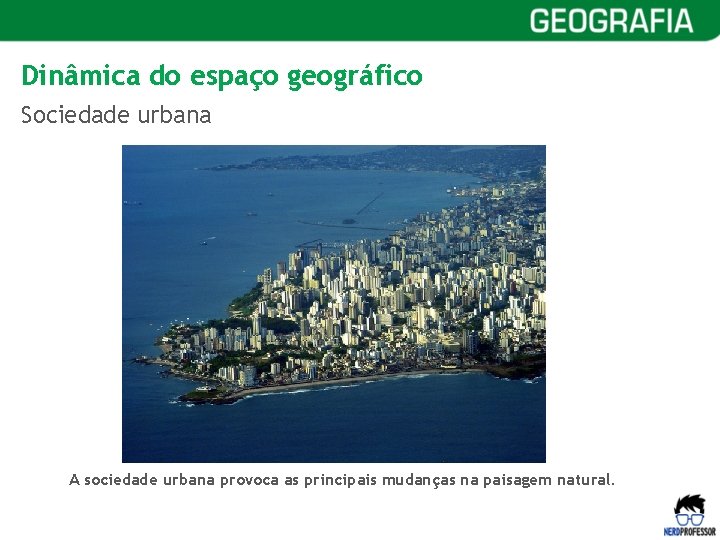 GEOGRAFIA

Dinâmica do espaço geográfico

Sociedade urbana

A sociedade urbana provoca as principais mudanças na paisagem natural.

NERDPROFESSOR